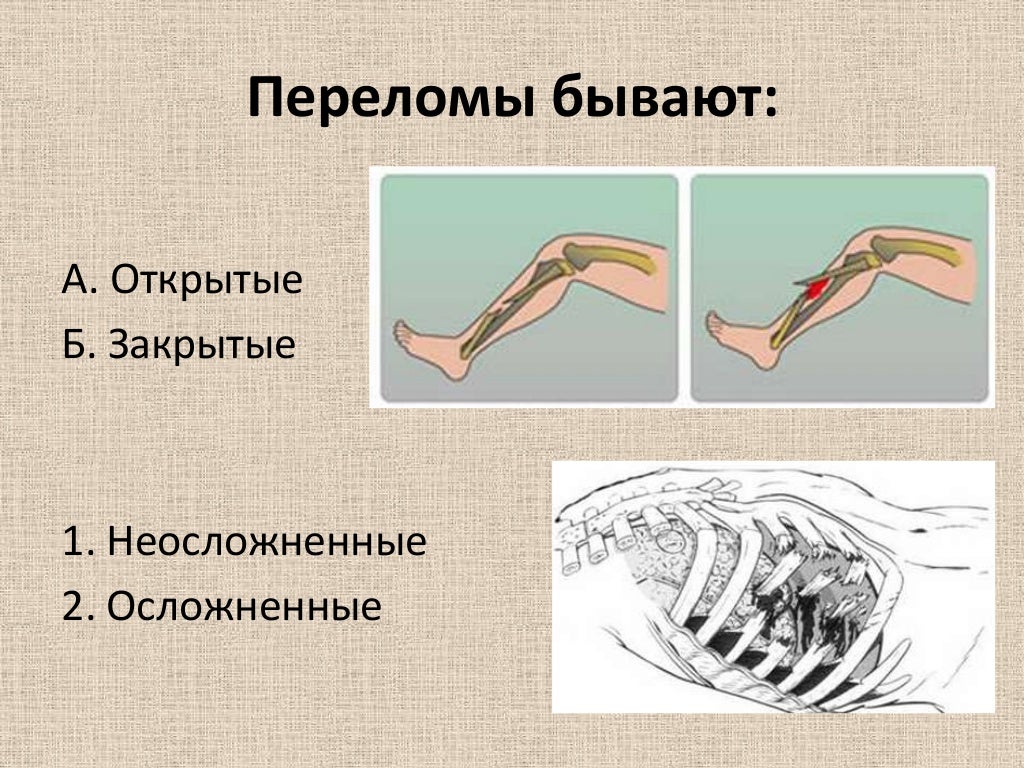 Переломы бывают:

А. Открытые
Б. Закрытые

1. Неосложненные
2. Осложненные